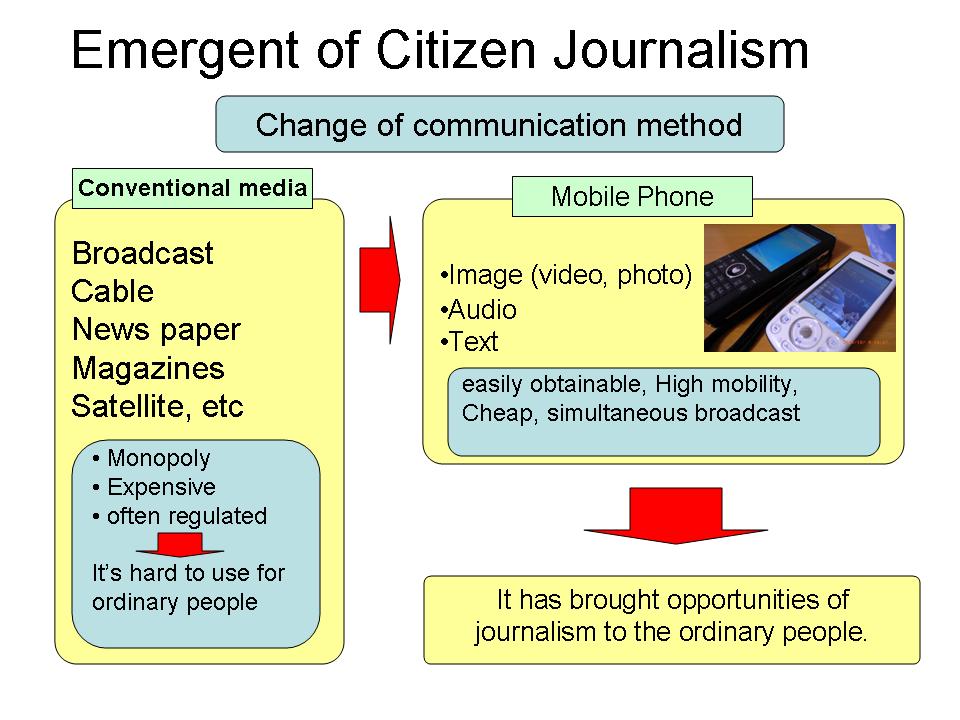 Emergent of Citizen Journalism

Change of communication method

Conventional media

Broadcast
Cable
News paper
Magazines
Satellite, etc

• Monopoly
• Expensive
• often regulated

It's hard to use for ordinary people

Mobile Phone

•Image (video, photo)
•Audio
•Text

easily obtainable, High mobility, Cheap, simultaneous broadcast

It has brought opportunities of journalism to the ordinary people.